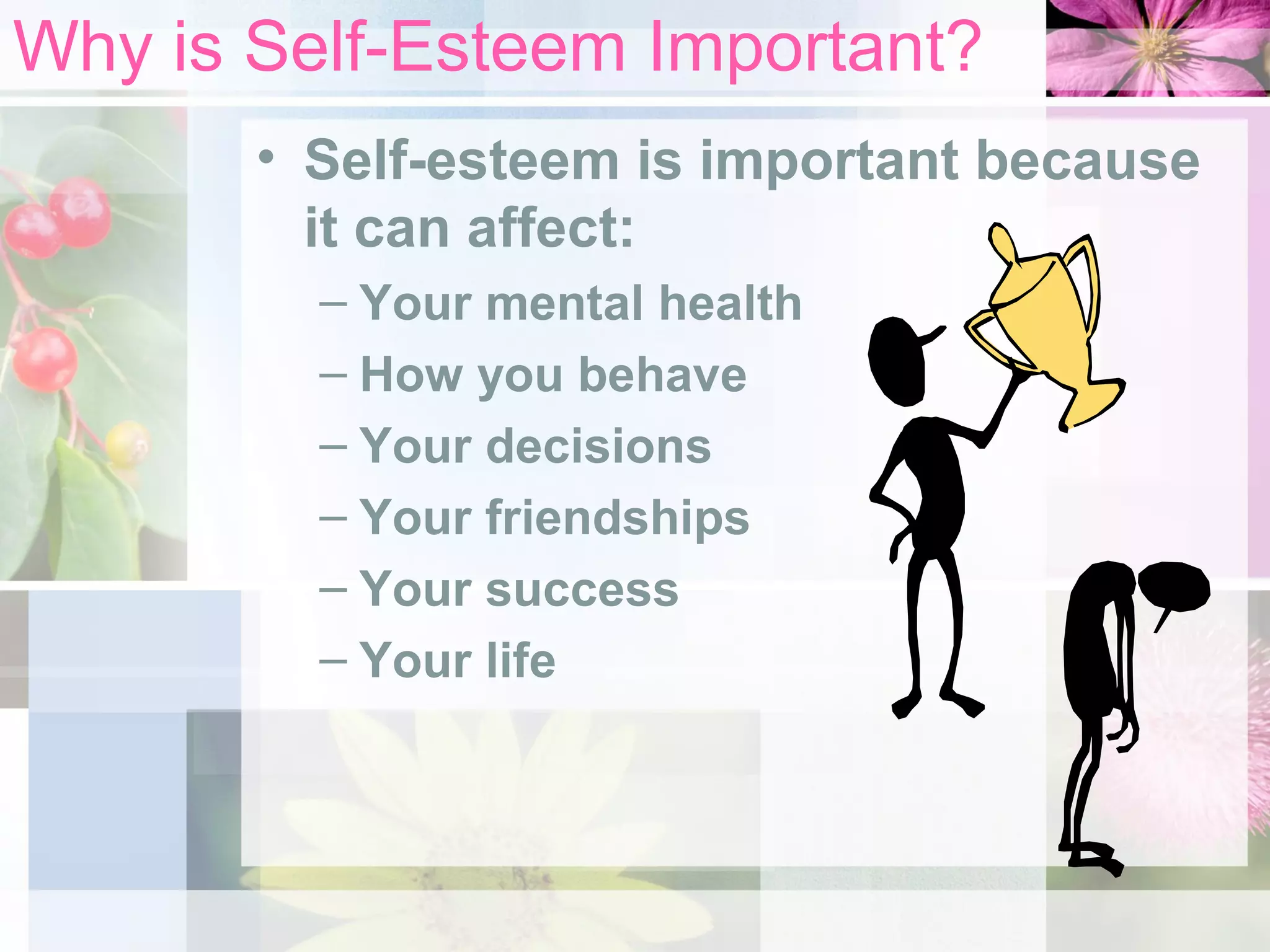 Why is Self-Esteem Important?

• Self-esteem is important because it can affect:
– Your mental health
– How you behave
– Your decisions
– Your friendships
– Your success
– Your life